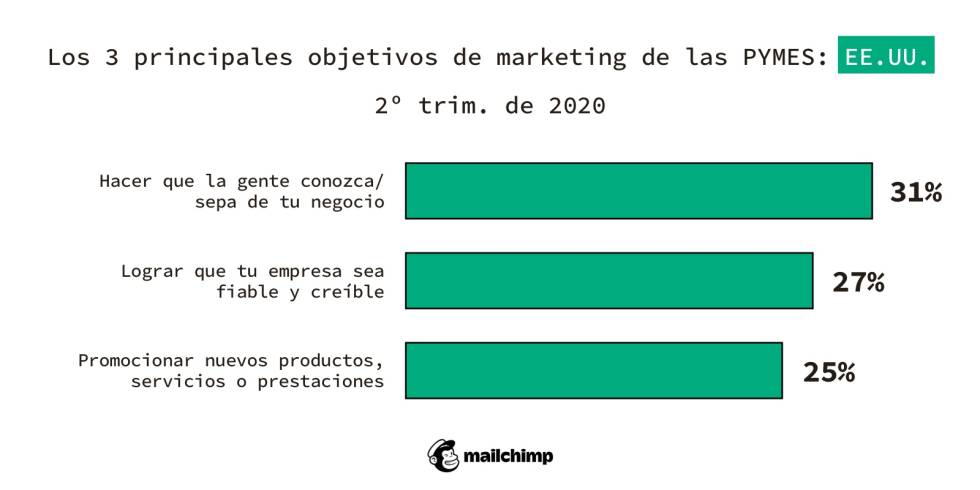 Los 3 principales objetivos de marketing de las PYMES: EE.UU.

2º trim. de 2020

Hacer que la gente conozca/ sepa de tu negocio 31%

Lograr que tu empresa sea fiable y creíble 27%

Promocionar nuevos productos, servicios o prestaciones 25%

mailchimp